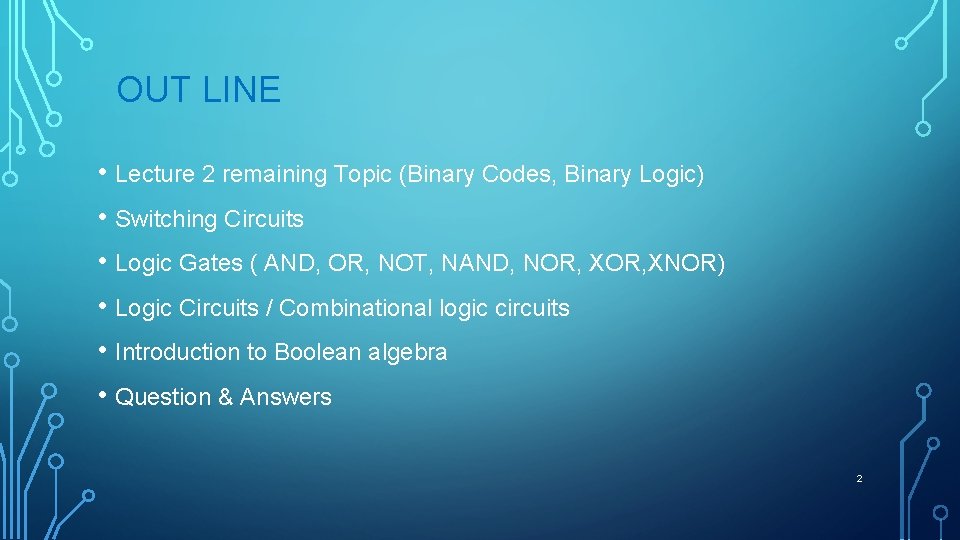 OUT LINE

• Lecture 2 remaining Topic (Binary Codes, Binary Logic)

• Switching Circuits

• Logic Gates ( AND, OR, NOT, NAND, NOR, XOR,XNOR)

• Logic Circuits / Combinational logic circuits

• Introduction to Boolean algebra

• Question & Answers

2